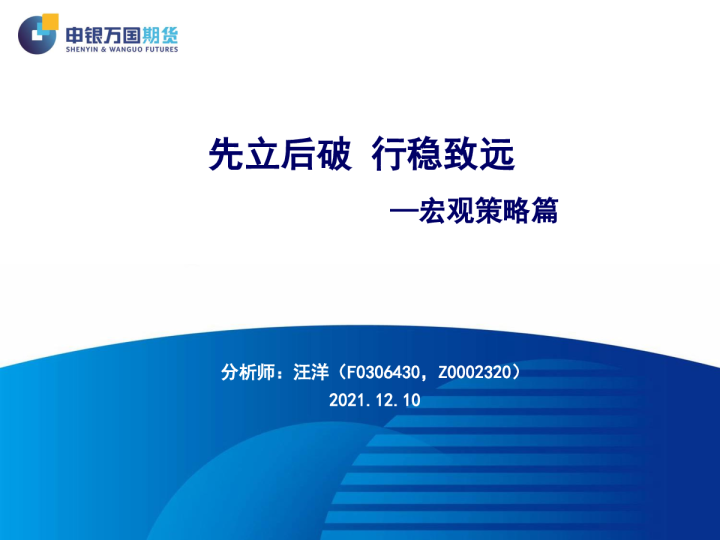 申银万国期货
SHENYIN & WANGUO FUTURES

先立后破 行稳致远

—宏观策略篇

分析师：汪洋（F0306430，Z0002320）

2021.12.10